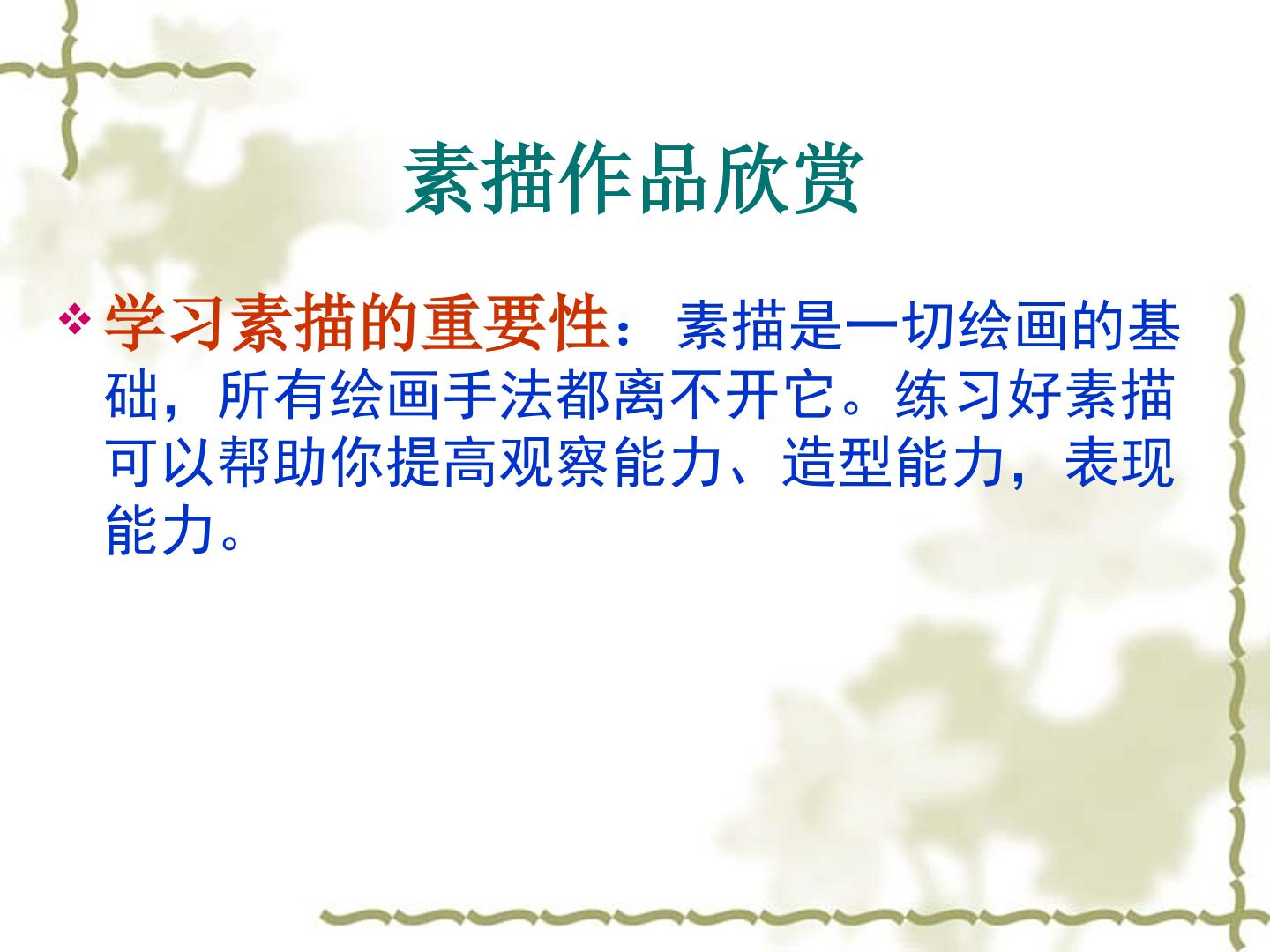 素描作品欣赏

❖ 学习素描的重要性：素描是一切绘画的基础，所有绘画手法都离不开它。练习好素描可以帮助你提高观察能力、造型能力，表现能力。